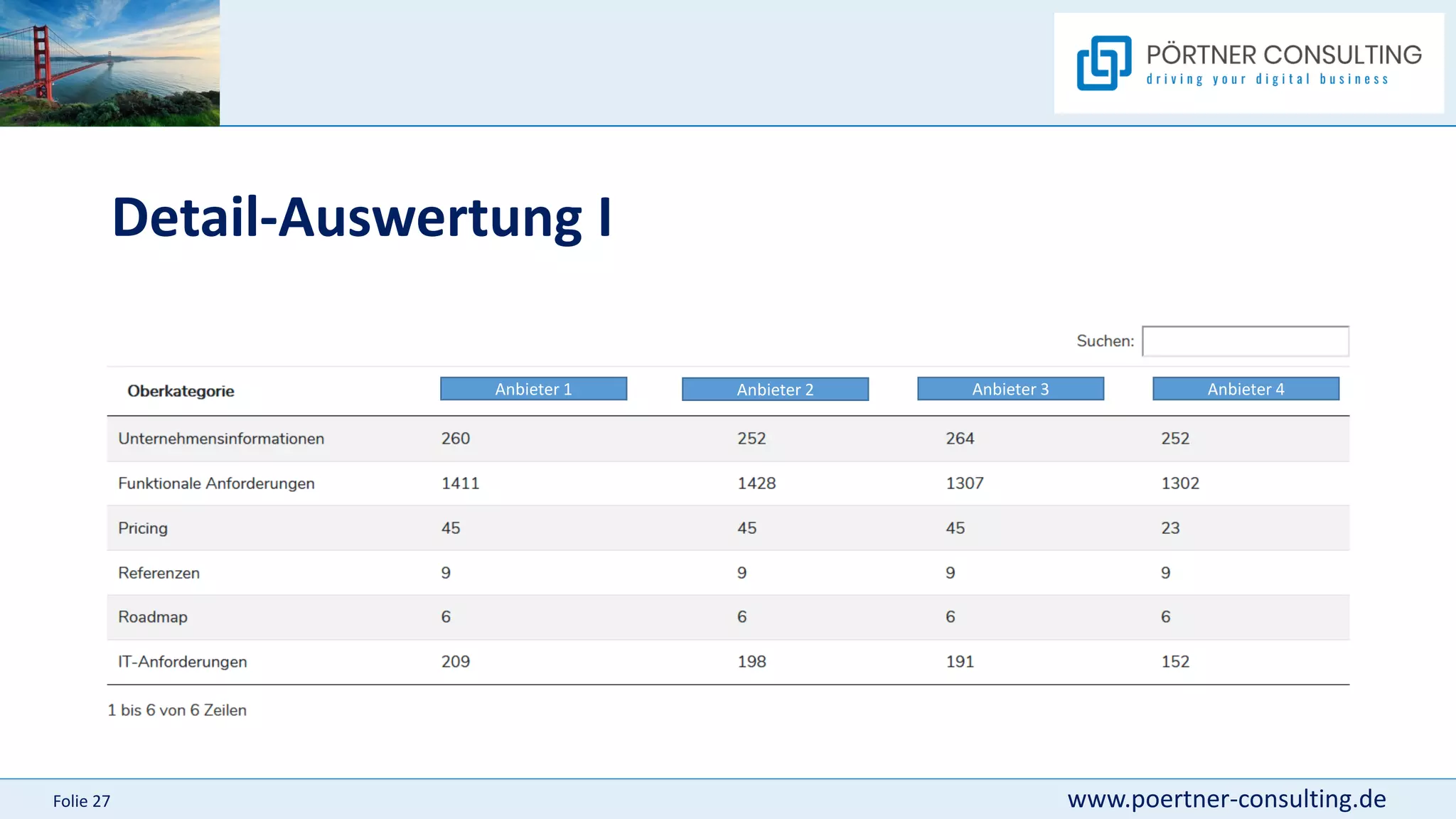 PÖRTNER CONSULTING
driving your digital business

Detail-Auswertung I

Suchen:

| Oberkategorie | Anbieter 1 | Anbieter 2 | Anbieter 3 | Anbieter 4 |
|---|---|---|---|---|
| Unternehmensinformationen | 260 | 252 | 264 | 252 |
| Funktionale Anforderungen | 1411 | 1428 | 1307 | 1302 |
| Pricing | 45 | 45 | 45 | 23 |
| Referenzen | 9 | 9 | 9 | 9 |
| Roadmap | 6 | 6 | 6 | 6 |
| IT-Anforderungen | 209 | 198 | 191 | 152 |

1 bis 6 von 6 Zeilen

Folie 27

www.poertner-consulting.de